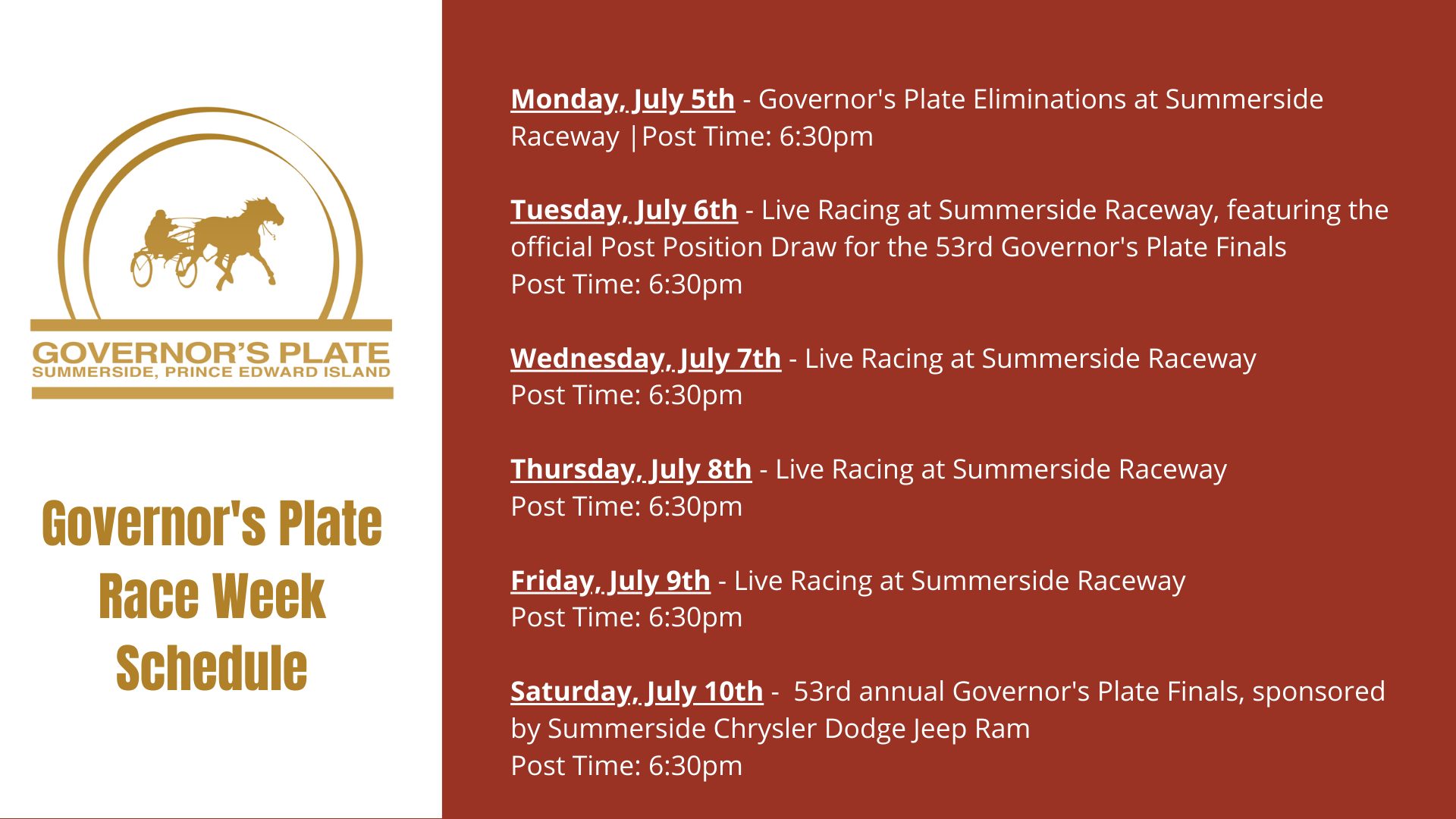 GOVERNOR'S PLATE
SUMMERSIDE, PRINCE EDWARD ISLAND

Governor's Plate Race Week Schedule

Monday, July 5th - Governor's Plate Eliminations at Summerside Raceway |Post Time: 6:30pm

Tuesday, July 6th - Live Racing at Summerside Raceway, featuring the official Post Position Draw for the 53rd Governor's Plate Finals
Post Time: 6:30pm

Wednesday, July 7th - Live Racing at Summerside Raceway
Post Time: 6:30pm

Thursday, July 8th - Live Racing at Summerside Raceway
Post Time: 6:30pm

Friday, July 9th - Live Racing at Summerside Raceway
Post Time: 6:30pm

Saturday, July 10th - 53rd annual Governor's Plate Finals, sponsored by Summerside Chrysler Dodge Jeep Ram
Post Time: 6:30pm